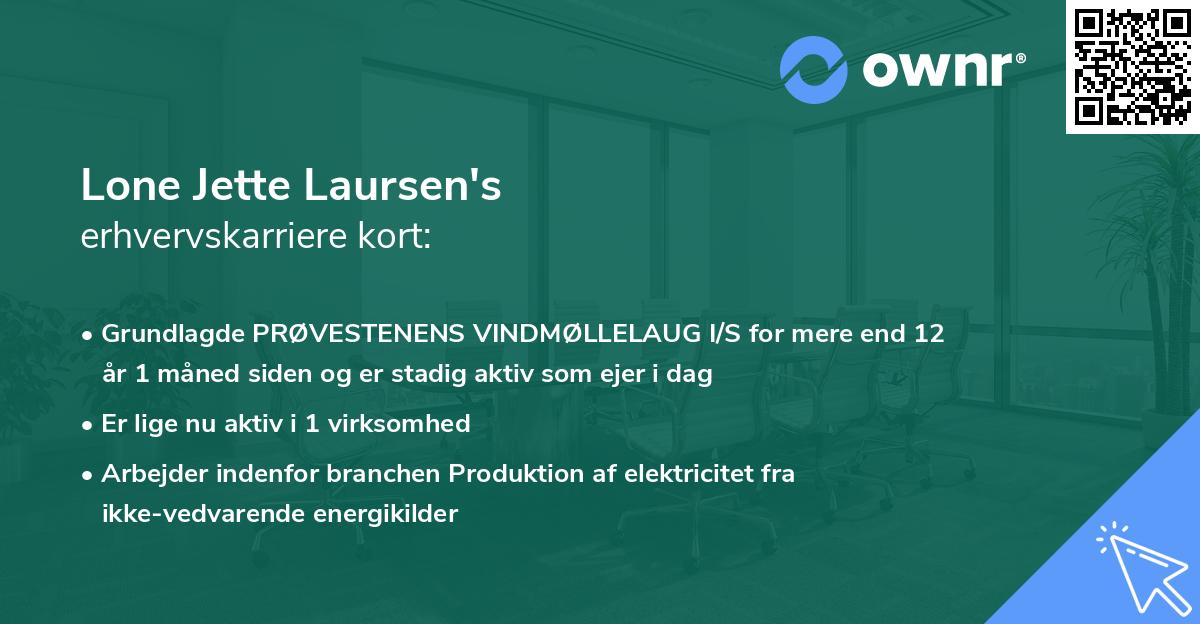 ownr®

Lone Jette Laursen's
erhvervskarriere kort:

• Grundlagde PRØVESTENENS VINDMØLLELAUG I/S for mere end 12 år 1 måned siden og er stadig aktiv som ejer i dag
• Er lige nu aktiv i 1 virksomhed
• Arbejder indenfor branchen Produktion af elektricitet fra ikke-vedvarende energikilder